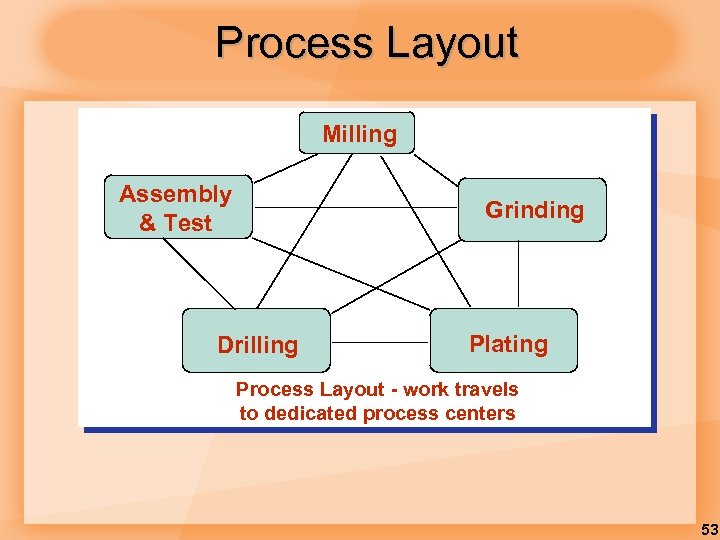 Process Layout

Milling

Assembly & Test

Grinding

Drilling

Plating

Process Layout - work travels to dedicated process centers

53